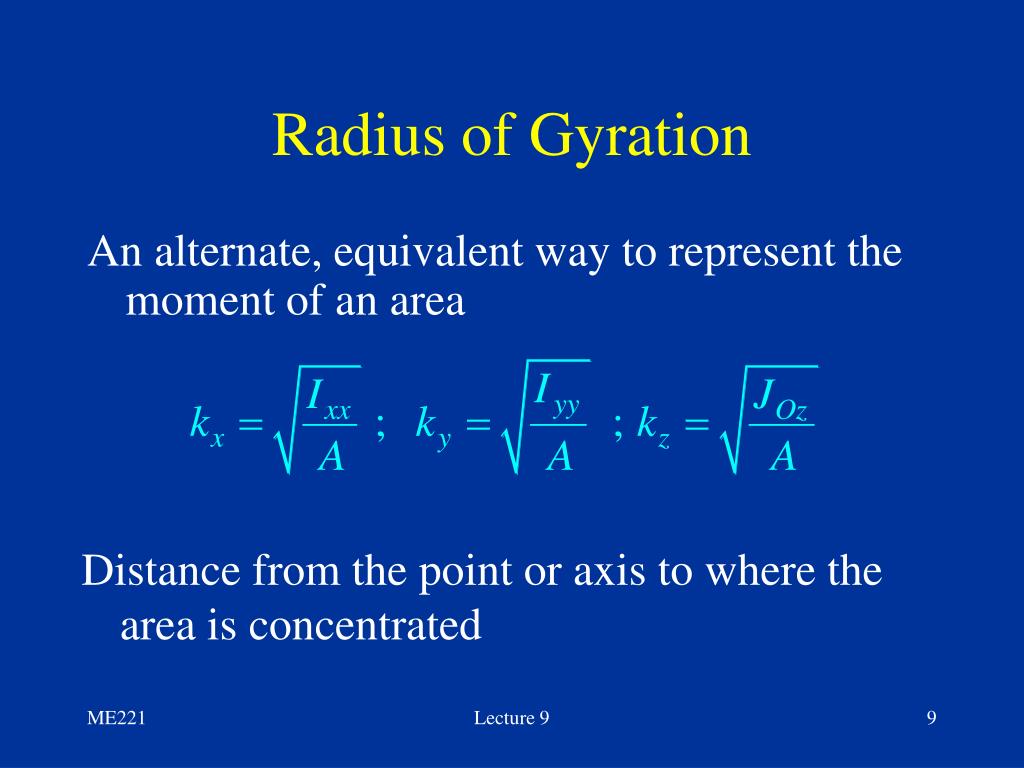 Radius of Gyration

An alternate, equivalent way to represent the moment of an area

$k_x = \sqrt{\frac{I_{xx}}{A}}$ ; $k_y = \sqrt{\frac{I_{yy}}{A}}$ ; $k_z = \sqrt{\frac{J_{Oz}}{A}}$

Distance from the point or axis to where the area is concentrated

ME221

Lecture 9

9